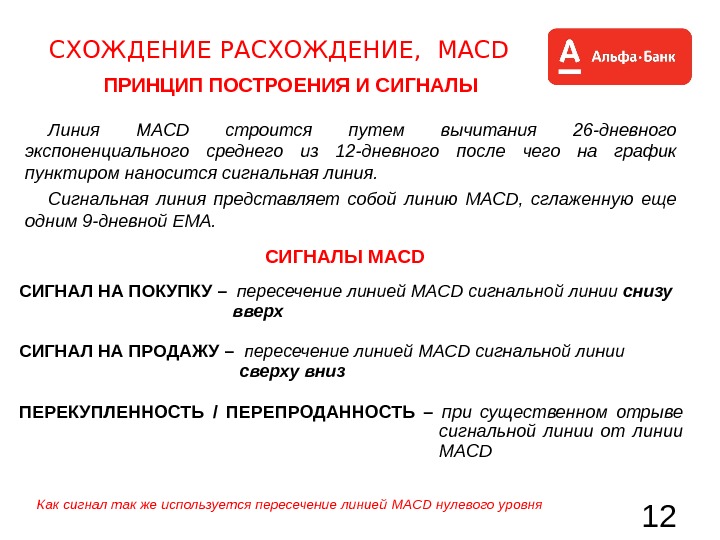 СХОЖДЕНИЕ РАСХОЖДЕНИЕ, MACD

А Альфа·Банк

ПРИНЦИП ПОСТРОЕНИЯ И СИГНАЛЫ

Линия MACD строится путем вычитания 26-дневного экспоненциального среднего из 12-дневного после чего на график пунктиром наносится сигнальная линия.

Сигнальная линия представляет собой линию MACD, сглаженную еще одним 9-дневной EMA.

СИГНАЛЫ MACD

СИГНАЛ НА ПОКУПКУ – пересечение линией MACD сигнальной линии снизу вверх

СИГНАЛ НА ПРОДАЖУ – пересечение линией MACD сигнальной линии сверху вниз

ПЕРЕКУПЛЕННОСТЬ / ПЕРЕПРОДАННОСТЬ – при существенном отрыве сигнальной линии от линии MACD

Как сигнал так же используется пересечение линией MACD нулевого уровня

12